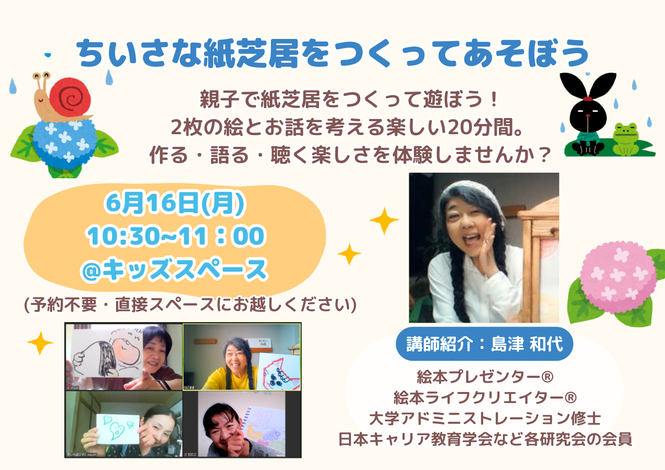 ちいさな紙芝居をつくってあそぼう

親子で紙芝居をつくって遊ぼう！
2枚の絵とお話を考える楽しい20分間。
作る・語る・聴く楽しさを体験しませんか？

6月16日(月)
10:30~11：00
@キッズスペース

(予約不要・直接スペースにお越しください)

講師紹介：島津 和代

絵本プレゼンター®
絵本ライフクリエイター®
大学アドミニストレーション修士
日本キャリア教育学会など各研究会の会員